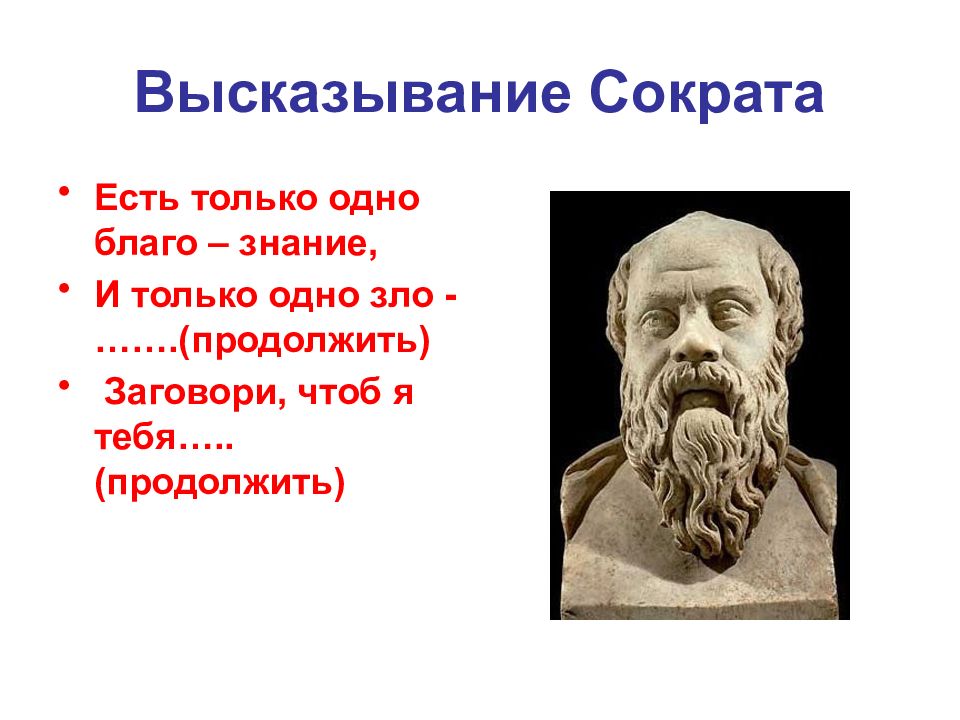 Высказывание Сократа

• Есть только одно благо – знание,
• И только одно зло - …….(продолжить)
• Заговори, чтоб я тебя….. (продолжить)